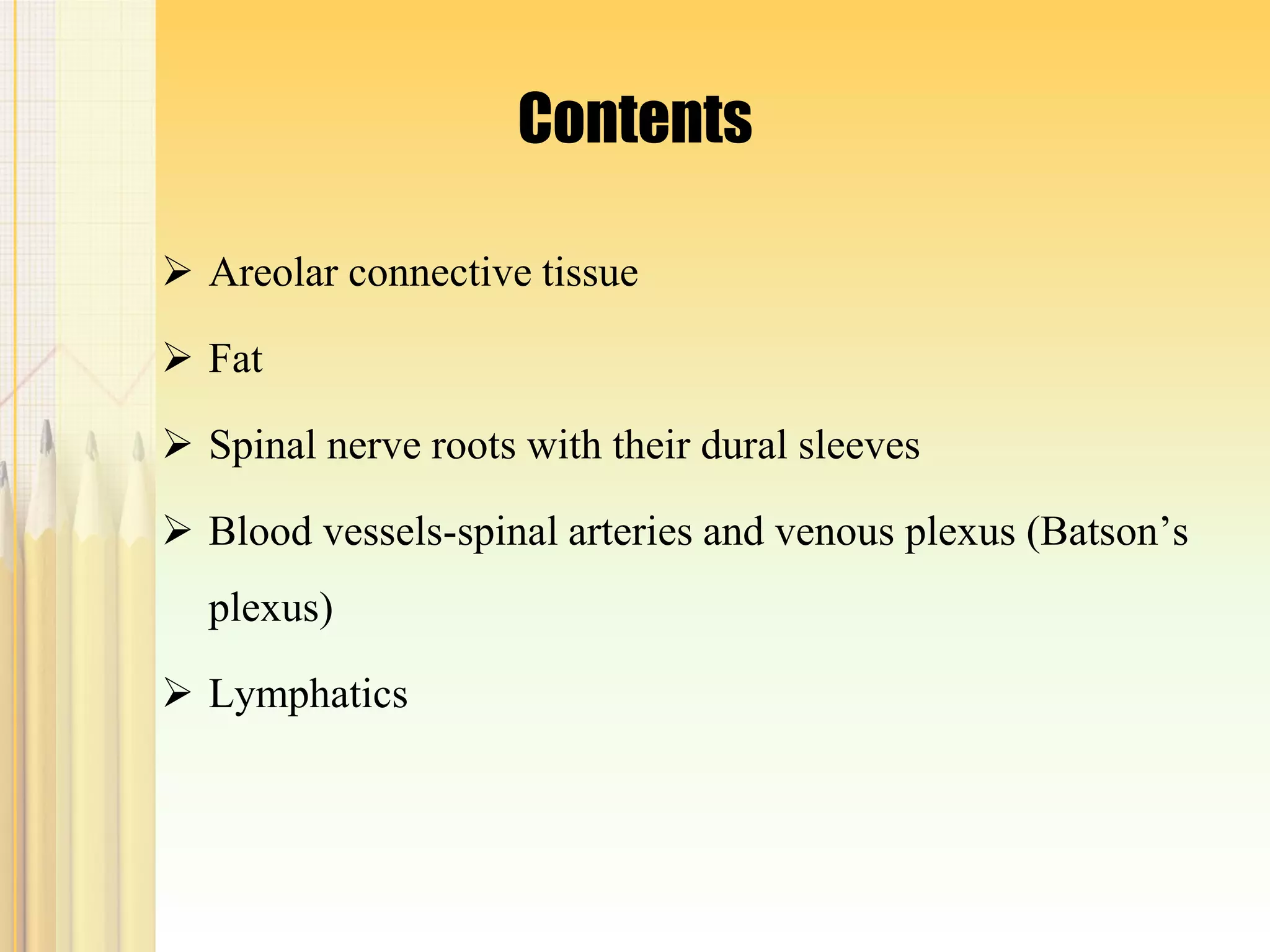 Contents

➢ Areolar connective tissue

➢ Fat

➢ Spinal nerve roots with their dural sleeves

➢ Blood vessels-spinal arteries and venous plexus (Batson’s plexus)

➢ Lymphatics